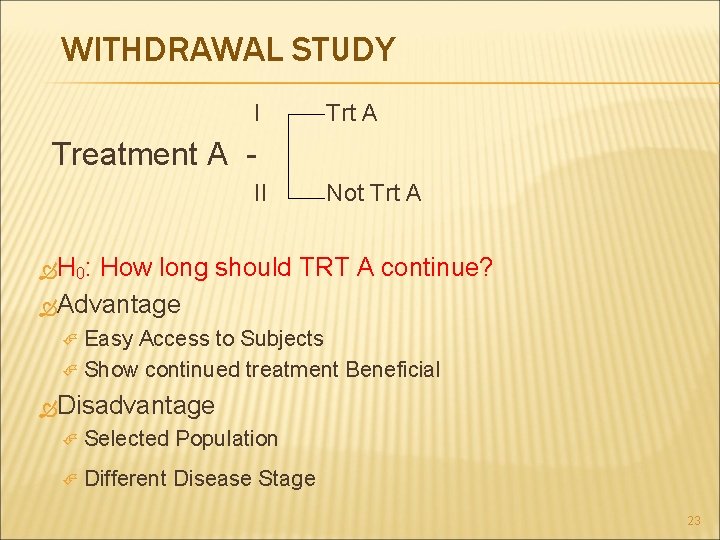 WITHDRAWAL STUDY

I Trt A

Treatment A -

II Not Trt A

$H_0$: How long should TRT A continue?

Advantage

Easy Access to Subjects

Show continued treatment Beneficial

Disadvantage

Selected Population

Different Disease Stage

23